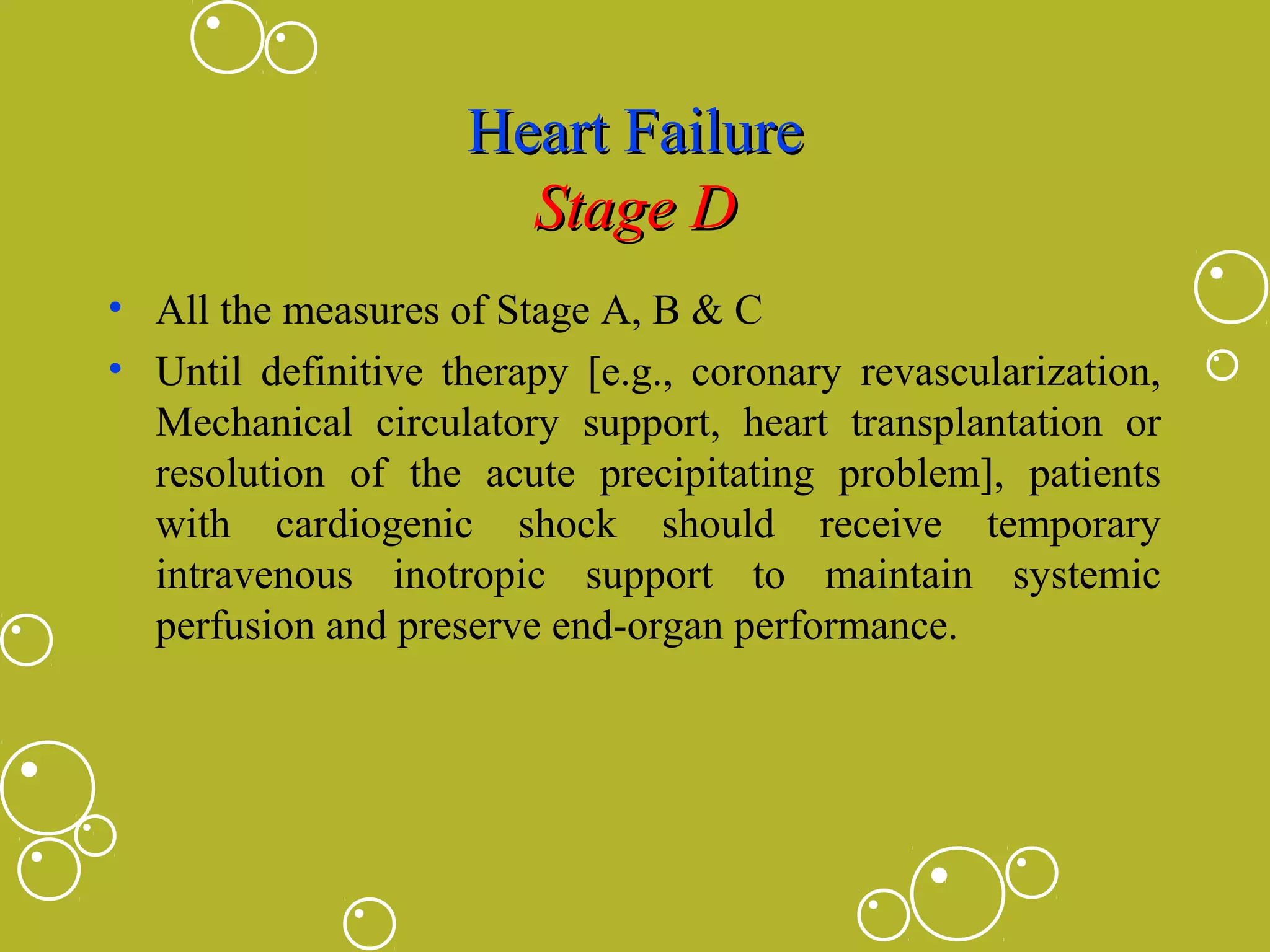 Heart Failure
Stage D

• All the measures of Stage A, B & C
• Until definitive therapy [e.g., coronary revascularization, Mechanical circulatory support, heart transplantation or resolution of the acute precipitating problem], patients with cardiogenic shock should receive temporary intravenous inotropic support to maintain systemic perfusion and preserve end-organ performance.